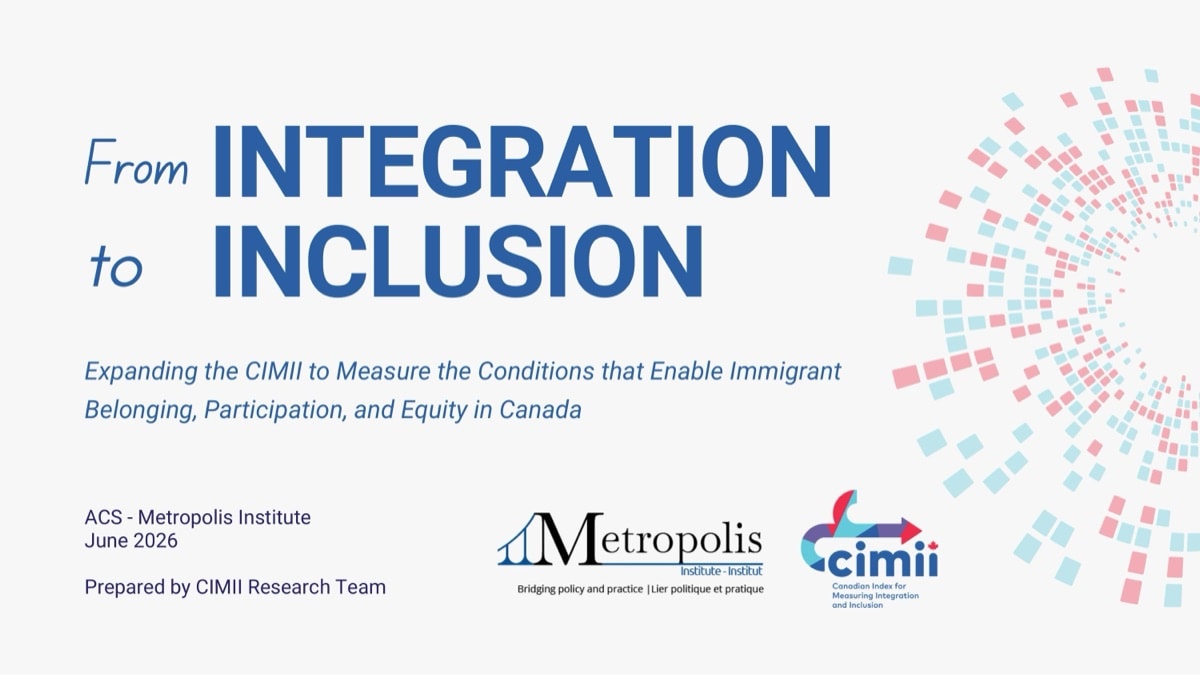 From INTEGRATION to INCLUSION

Expanding the CIMII to Measure the Conditions that Enable Immigrant Belonging, Participation, and Equity in Canada

ACS - Metropolis Institute
June 2026

Prepared by CIMII Research Team

Metropolis
Institute - Institut
Bridging policy and practice | Lier politique et pratique

cimii
Canadian Index for Measuring Integration and Inclusion